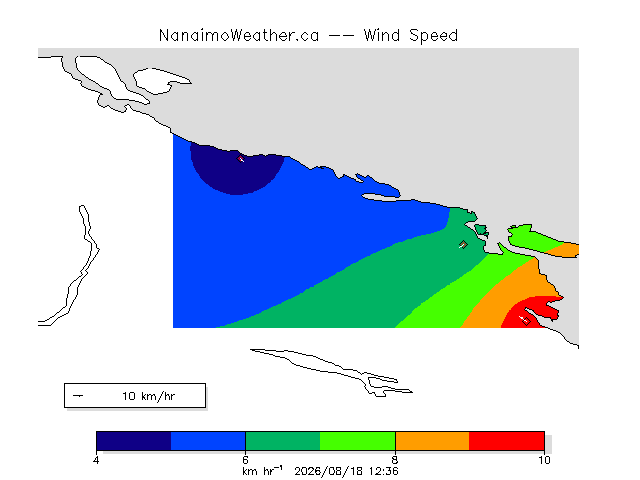 NanaimoWeather.ca -- Wind Speed

10 km/hr

4

6

8

10

km hr$^{-1}$ 2026/08/18 12:36